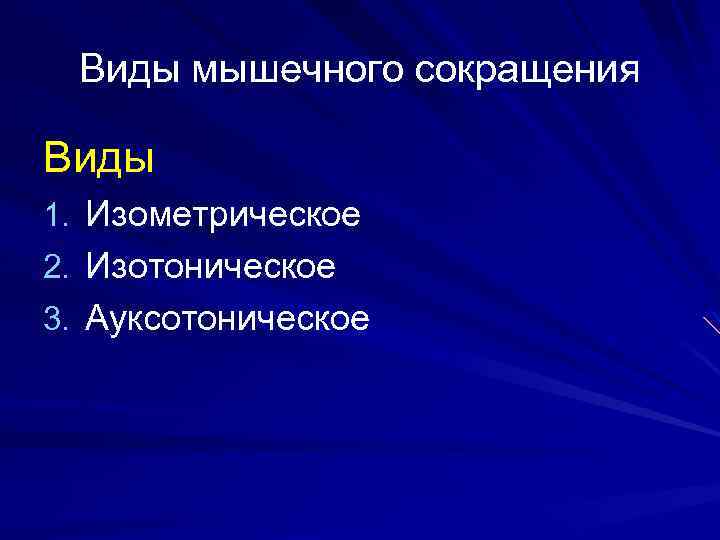 Виды мышечного сокращения

Виды

1. Изометрическое
2. Изотоническое
3. Ауксотоническое